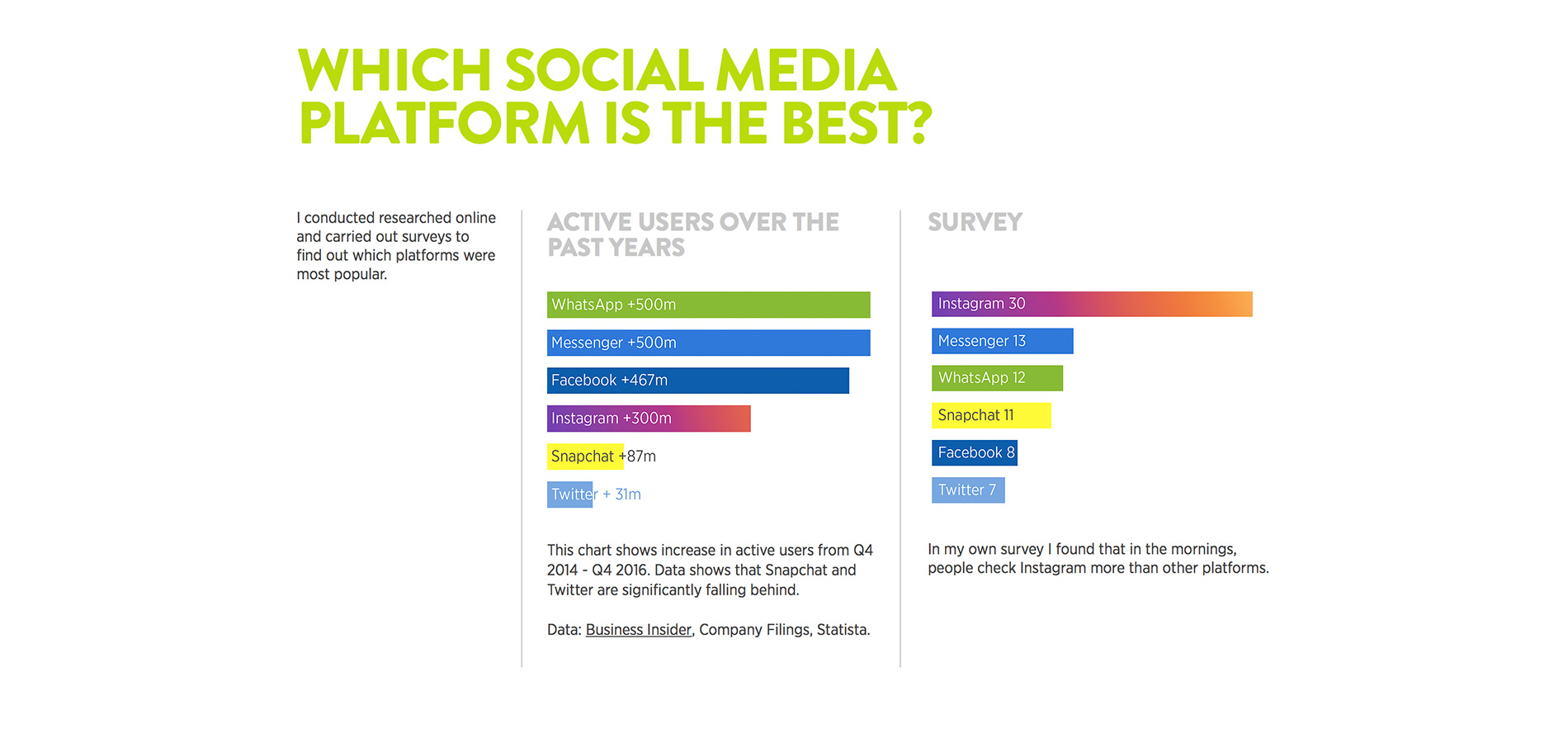 WHICH SOCIAL MEDIA PLATFORM IS THE BEST?

I conducted researched online and carried out surveys to find out which platforms were most popular.

ACTIVE USERS OVER THE PAST YEARS

WhatsApp +500m

Messenger +500m

Facebook +467m

Instagram +300m

Snapchat +87m

Twitter + 31m

This chart shows increase in active users from Q4 2014 - Q4 2016. Data shows that Snapchat and Twitter are significantly falling behind.

Data: Business Insider, Company Filings, Statista.

SURVEY

Instagram 30

Messenger 13

WhatsApp 12

Snapchat 11

Facebook 8

Twitter 7

In my own survey I found that in the mornings, people check Instagram more than other platforms.